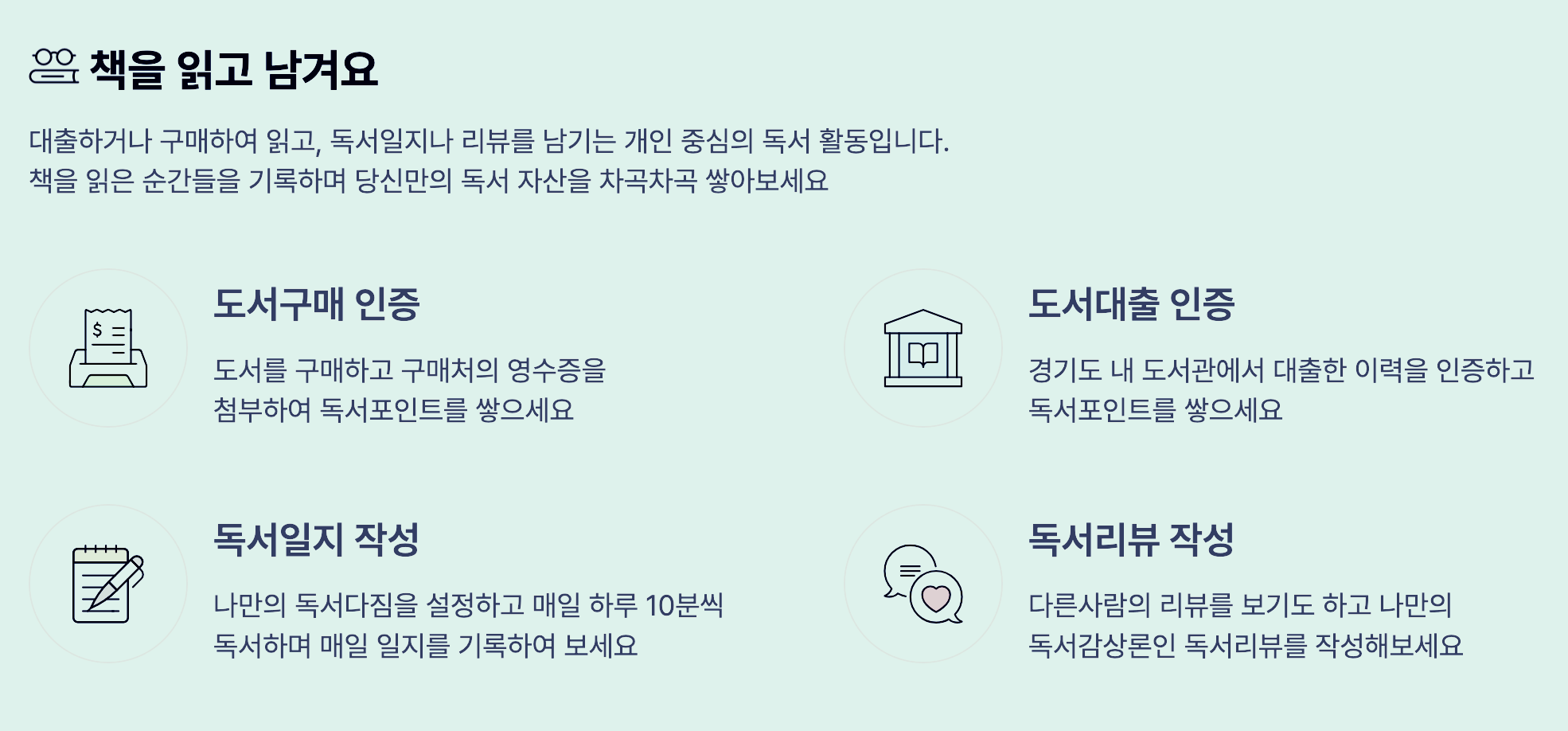 책을 읽고 남겨요

대출하거나 구매하여 읽고, 독서일지나 리뷰를 남기는 개인 중심의 독서 활동입니다.
책을 읽은 순간들을 기록하며 당신만의 독서 자산을 차곡차곡 쌓아보세요

$

도서구매 인증

도서를 구매하고 구매처의 영수증을
첨부하여 독서포인트를 쌓으세요

도서대출 인증

경기도 내 도서관에서 대출한 이력을 인증하고
독서포인트를 쌓으세요

독서일지 작성

나만의 독서다짐을 설정하고 매일 하루 10분씩
독서하며 매일 일지를 기록하여 보세요

독서리뷰 작성

다른사람의 리뷰를 보기도 하고 나만의
독서감상론인 독서리뷰를 작성해보세요